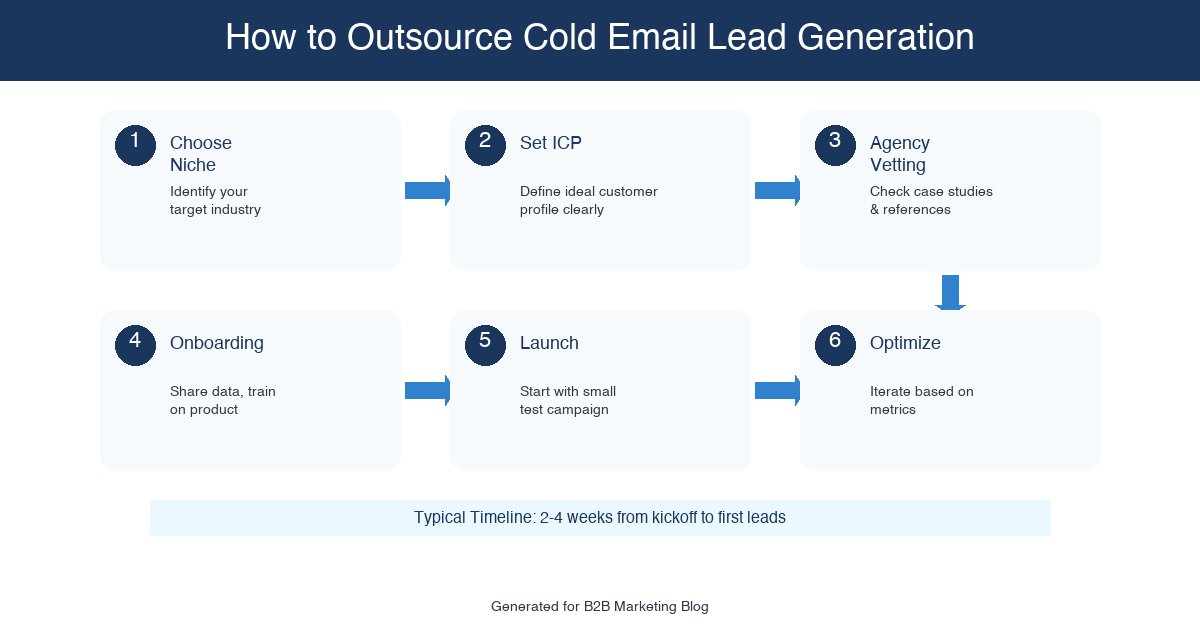 How to Outsource Cold Email Lead Generation

1 Choose Niche
Identify your target industry

2 Set ICP
Define ideal customer profile clearly

3 Agency Vetting
Check case studies & references

4 Onboarding
Share data, train on product

5 Launch
Start with small test campaign

6 Optimize
Iterate based on metrics

Typical Timeline: 2-4 weeks from kickoff to first leads

Generated for B2B Marketing Blog